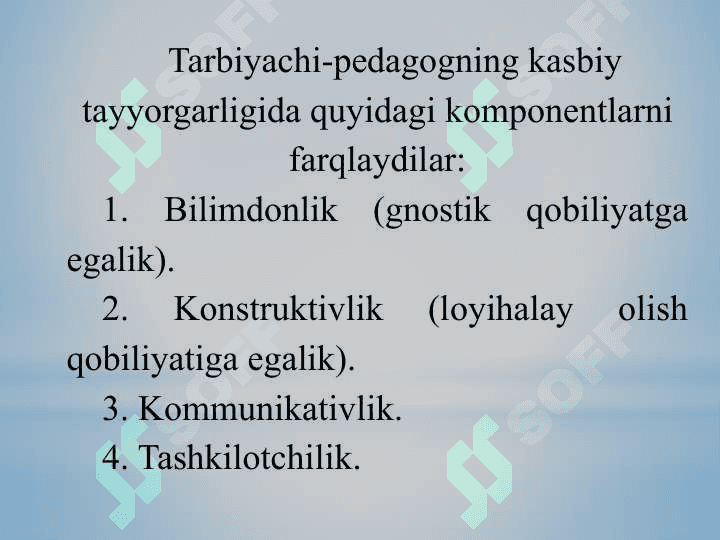 Tarbiyachi-pedagogning kasbiy tayyorgarligida quyidagi komponentlarni farqlaydilar:

1. Bilimdonlik (gnostik qobiliyatga egalik).

2. Konstruktivlik (loyihalay olish qobiliyatiga egalik).

3. Kommunikativlik.

4. Tashkilotchilik.

SOFF SOFF SOFF SOFF